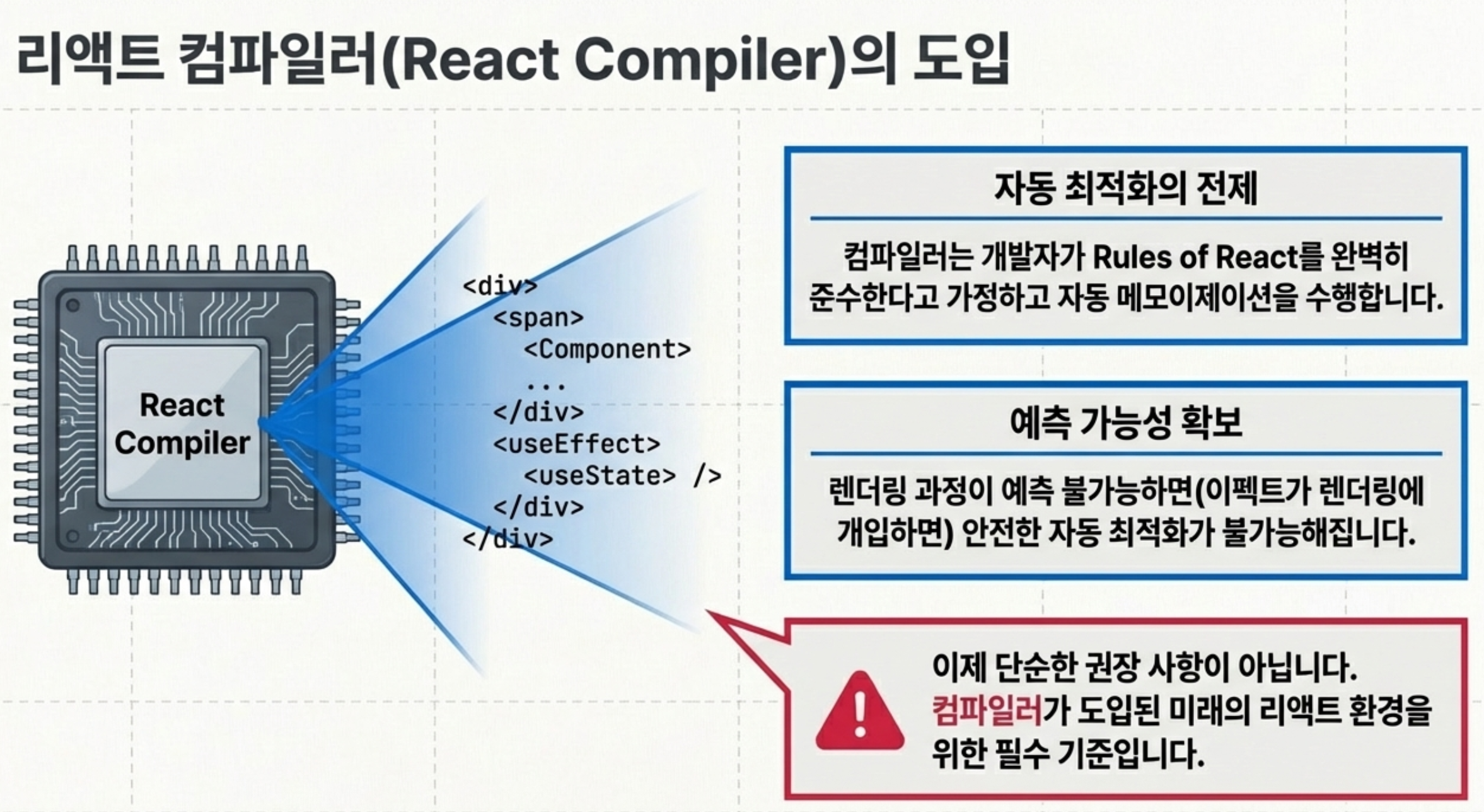 리액트 컴파일러(React Compiler)의 도입

React Compiler

<div>
  <span>
    <Component>
    ...
  </div>
  <useEffect>
    <useState> />
  </div>
</div>

자동 최적화의 전제

컴파일러는 개발자가 Rules of React를 완벽히 준수한다고 가정하고 자동 메모이제이션을 수행합니다.

예측 가능성 확보

렌더링 과정이 예측 불가능하면(이펙트가 렌더링에 개입하면) 안전한 자동 최적화가 불가능해집니다.

이제 단순한 권장 사항이 아닙니다. 컴파일러가 도입된 미래의 리액트 환경을 위한 필수 기준입니다.